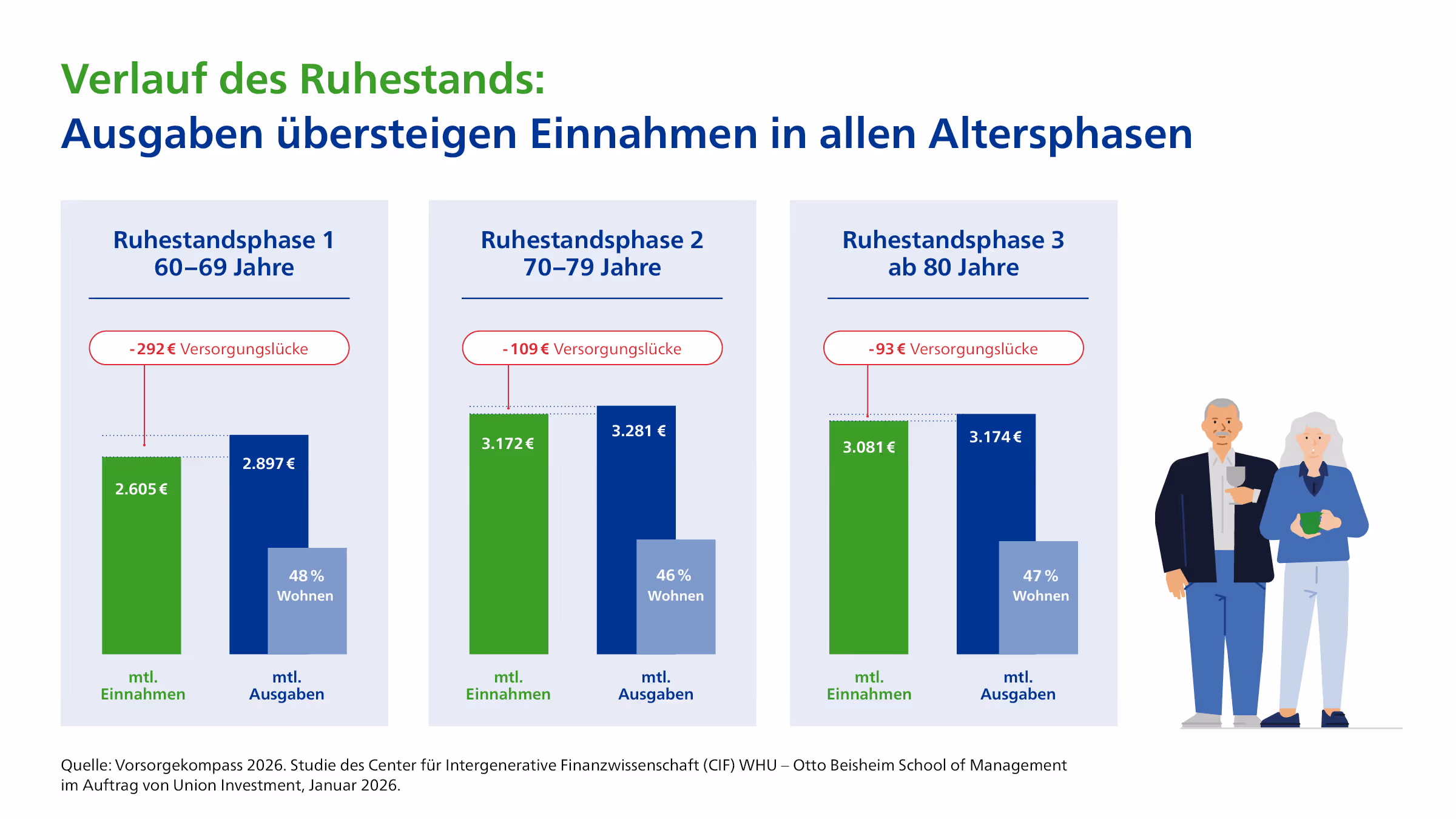 Verlauf des Ruhestands:
Ausgaben übersteigen Einnahmen in allen Altersphasen

Ruhestandsphase 1
60–69 Jahre

-292 € Versorgungslücke

2.605 €

2.897 €

48 %
Wohnen

mtl.
Einnahmen

mtl.
Ausgaben

Ruhestandsphase 2
70–79 Jahre

-109 € Versorgungslücke

3.172 €

3.281 €

46 %
Wohnen

mtl.
Einnahmen

mtl.
Ausgaben

Ruhestandsphase 3
ab 80 Jahre

-93 € Versorgungslücke

3.081 €

3.174 €

47 %
Wohnen

mtl.
Einnahmen

mtl.
Ausgaben

Quelle: Vorsorgekompass 2026. Studie des Center für Intergenerative Finanzwissenschaft (CIF) WHU – Otto Beisheim School of Management im Auftrag von Union Investment, Januar 2026.